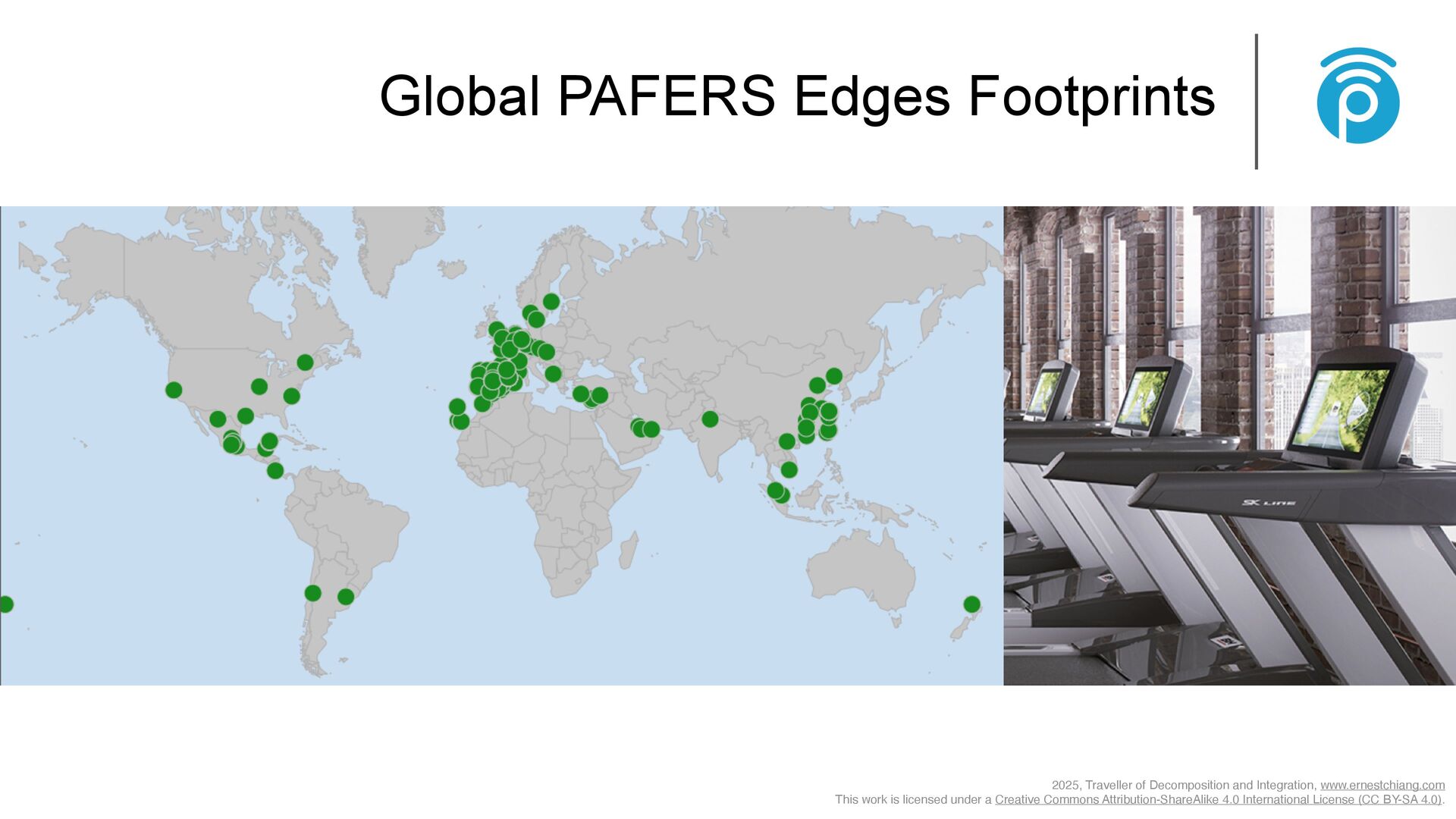 Global PAFERS Edges Footprints

SK LINE

2025, Traveller of Decomposition and Integration, www.ernestchiang.com
This work is licensed under a Creative Commons Attribution-ShareAlike 4.0 International License (CC BY-SA 4.0).